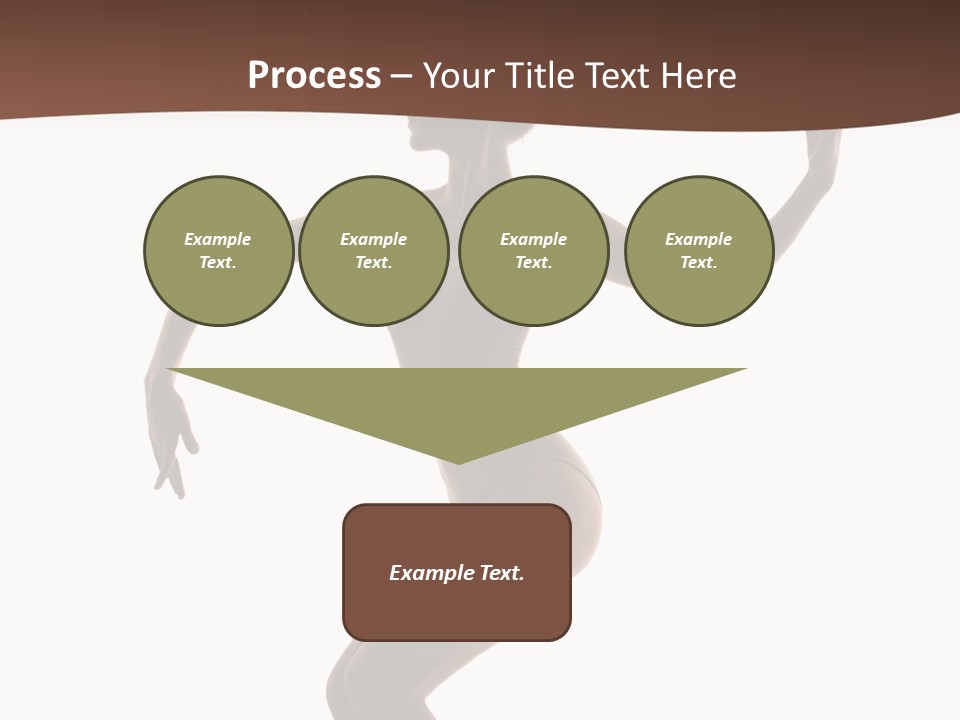 Process – Your Title Text Here

Example Text.

Example Text.

Example Text.

Example Text.

Example Text.